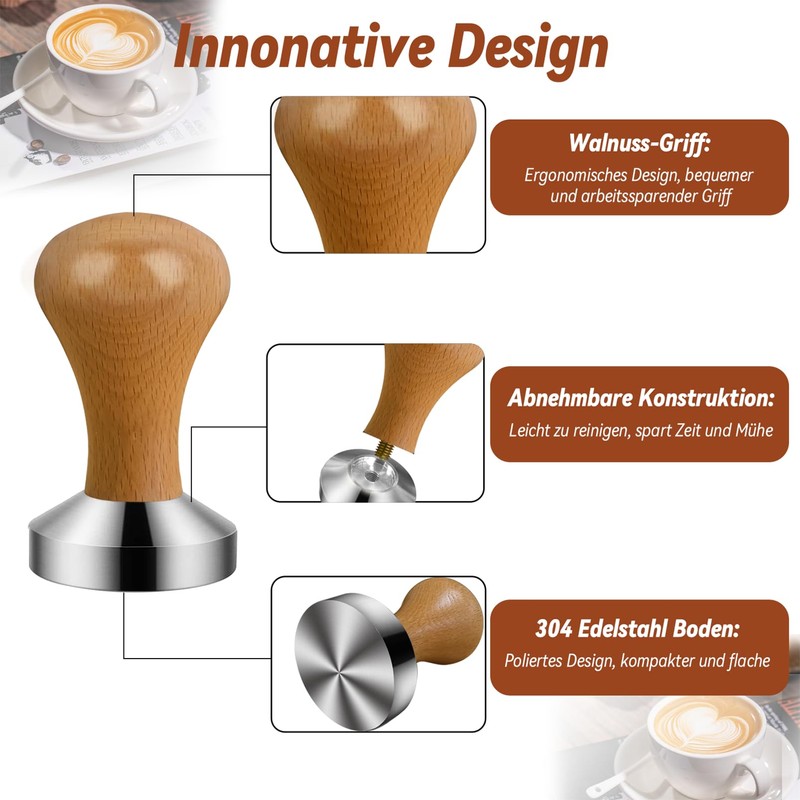 Innonative Design

Walnuss-Griff:
Ergonomisches Design, bequemer und arbeitssparender Griff

Abnehmbare Konstruktion:
Leicht zu reinigen, spart Zeit und Mühe

304 Edelstahl Boden:
Poliertes Design, kompakter und flache